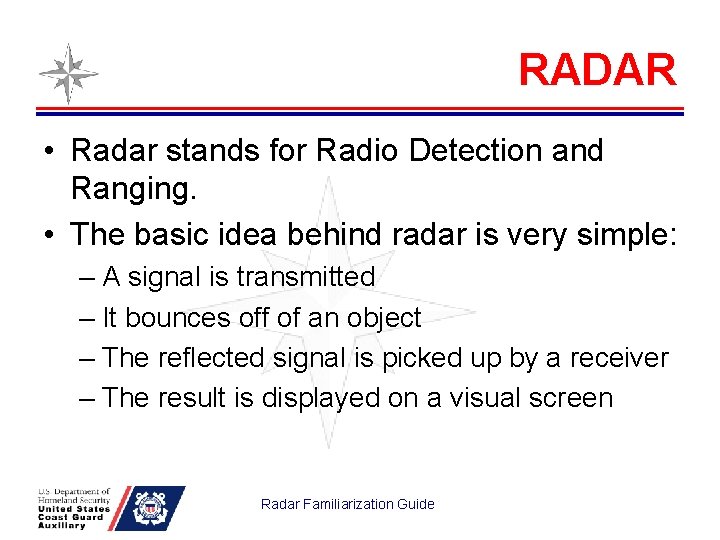 RADAR

• Radar stands for Radio Detection and Ranging.
• The basic idea behind radar is very simple:
– A signal is transmitted
– It bounces off of an object
– The reflected signal is picked up by a receiver
– The result is displayed on a visual screen

U.S. Department of Homeland Security
United States Coast Guard Auxiliary

Radar Familiarization Guide